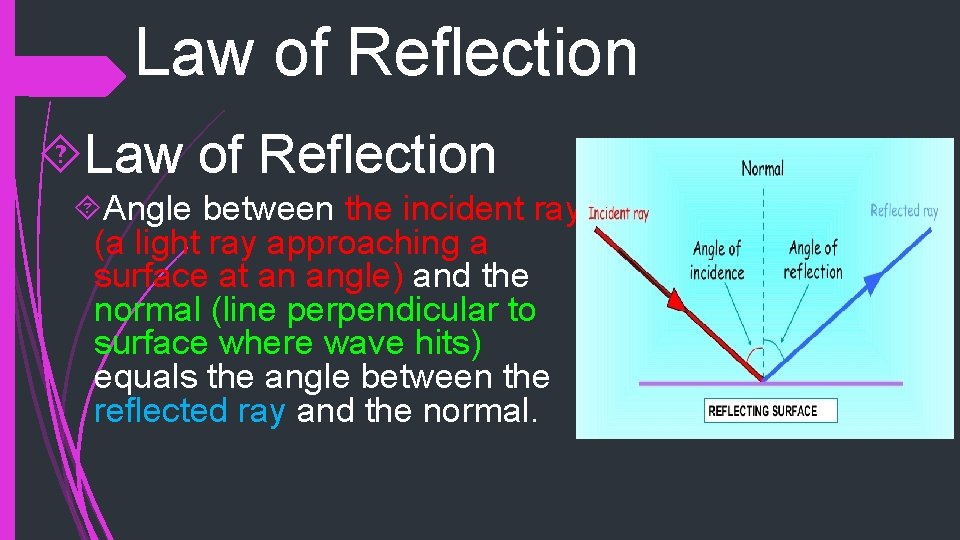 Law of Reflection

Law of Reflection

Angle between the incident ray (a light ray approaching a surface at an angle) and the normal (line perpendicular to surface where wave hits) equals the angle between the reflected ray and the normal.

Normal
Incident ray
Reflected ray
Angle of incidence
Angle of reflection
REFLECTING SURFACE